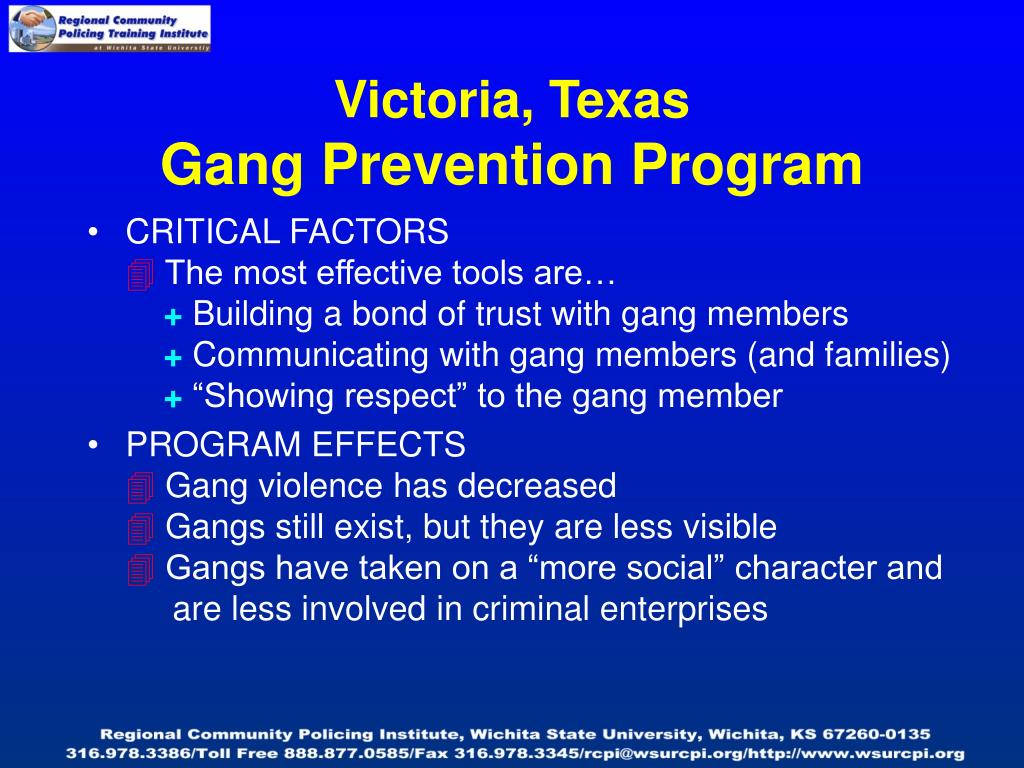 Regional Community Policing Training Institute
at Wichita State University

Victoria, Texas
Gang Prevention Program

• CRITICAL FACTORS
The most effective tools are…
+ Building a bond of trust with gang members
+ Communicating with gang members (and families)
+ “Showing respect” to the gang member

• PROGRAM EFFECTS
Gang violence has decreased
Gangs still exist, but they are less visible
Gangs have taken on a “more social” character and are less involved in criminal enterprises

Regional Community Policing Institute, Wichita State University, Wichita, KS 67260-0135
316.978.3386/Toll Free 888.877.0585/Fax 316.978.3345/rcpi@wsurcpi.org/http://www.wsurcpi.org